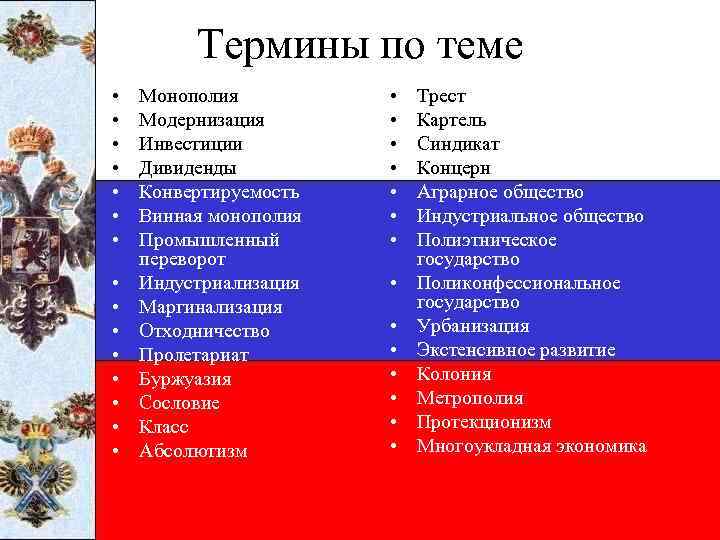 Термины по теме

• Монополия
• Модернизация
• Инвестиции
• Дивиденды
• Конвертируемость
• Винная монополия
• Промышленный переворот
• Индустриализация
• Маргинализация
• Отходничество
• Пролетариат
• Буржуазия
• Сословие
• Класс
• Абсолютизм

• Трест
• Картель
• Синдикат
• Концерн
• Аграрное общество
• Индустриальное общество
• Полиэтническое государство
• Поликонфессиональное государство
• Урбанизация
• Экстенсивное развитие
• Колония
• Метрополия
• Протекционизм
• Многоукладная экономика